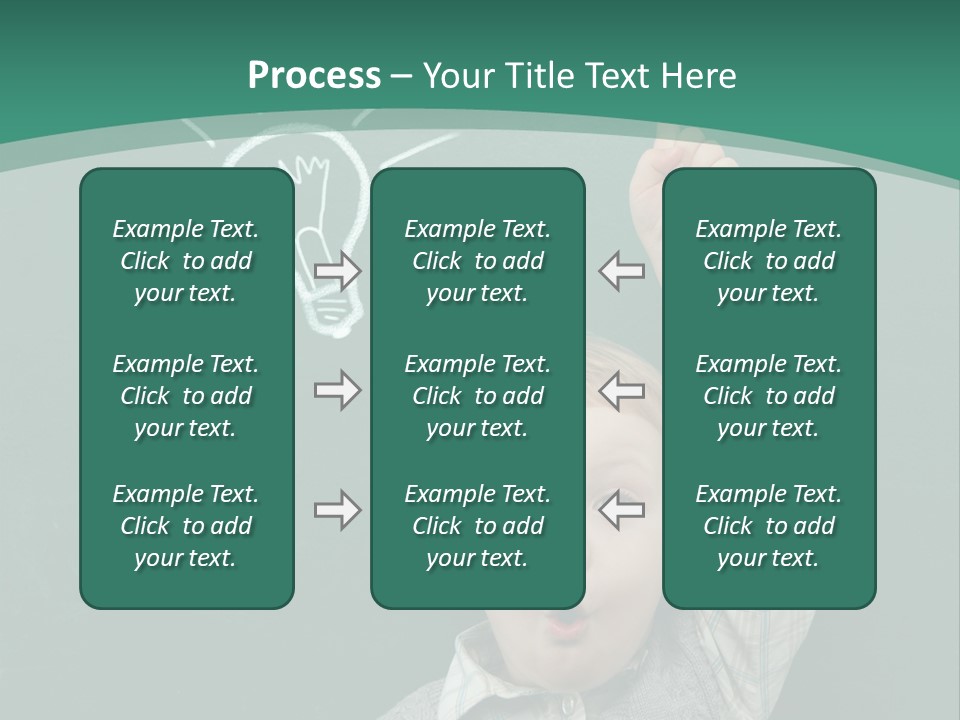 Process – Your Title Text Here

Example Text. Click to add your text.

Example Text. Click to add your text.

Example Text. Click to add your text.

Example Text. Click to add your text.

Example Text. Click to add your text.

Example Text. Click to add your text.

Example Text. Click to add your text.

Example Text. Click to add your text.

Example Text. Click to add your text.